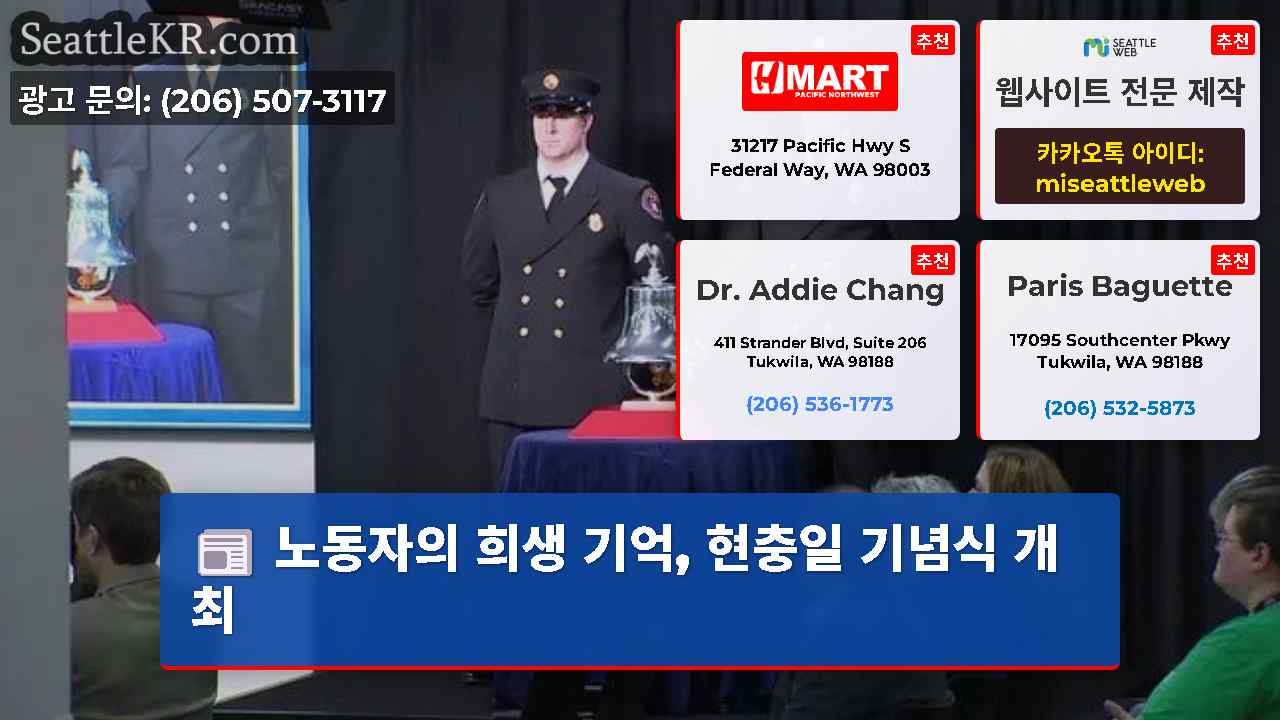 SeattleKR.com
광고 문의: (206) 507-3117

추천
H MART
PACIFIC NORTHWEST
31217 Pacific Hwy S
Federal Way, WA 98003

추천
SEATTLE WEB
웹사이트 전문 제작
카카오톡 아이디:
miseattleweb

추천
Dr. Addie Chang
411 Strander Blvd, Suite 206
Tukwila, WA 98188
(206) 536-1773

추천
Paris Baguette
17095 Southcenter Pkwy
Tukwila, WA 98188
(206) 532-5873

노동자의 희생 기억, 현충일 기념식 개최